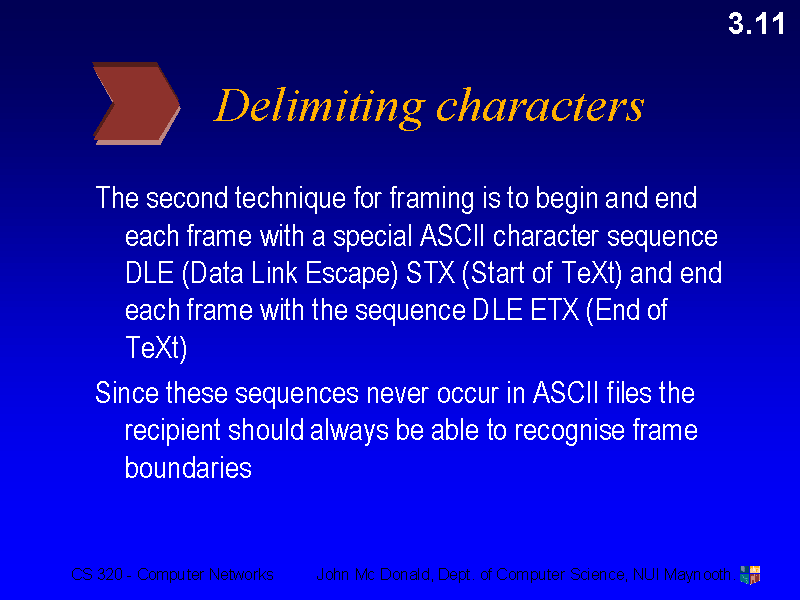 3.11

Delimiting characters

The second technique for framing is to begin and end each frame with a special ASCII character sequence DLE (Data Link Escape) STX (Start of TeXt) and end each frame with the sequence DLE ETX (End of TeXt)

Since these sequences never occur in ASCII files the recipient should always be able to recognise frame boundaries

CS 320 - Computer Networks John Mc Donald, Dept. of Computer Science, NUI Maynooth